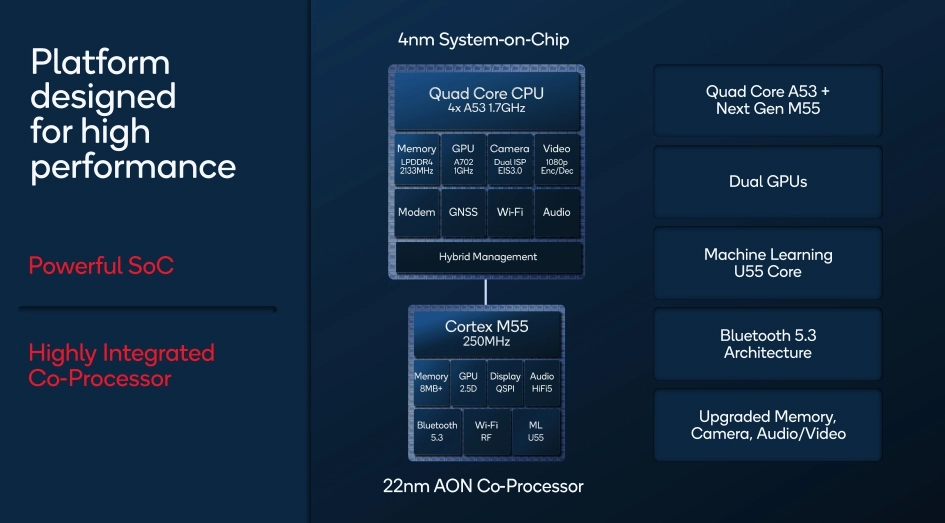 Platform designed for high performance

Powerful SoC

Highly Integrated Co-Processor

4nm System-on-Chip

Quad Core CPU
4x A53 1.7GHz

Memory
LPDDR4
2133MHz

GPU
A702
1GHz

Camera
Dual ISP
EIS3.0

Video
1080p
Enc/Dec

Modem

GNSS

Wi-Fi

Audio

Hybrid Management

Cortex M55
250MHz

Memory
8MB+

GPU
2.5D

Display
QSPI

Audio
HiFi5

Bluetooth
5.3

Wi-Fi
RF

ML
U55

22nm AON Co-Processor

Quad Core A53 +
Next Gen M55

Dual GPUs

Machine Learning
U55 Core

Bluetooth 5.3
Architecture

Upgraded Memory,
Camera, Audio/Video